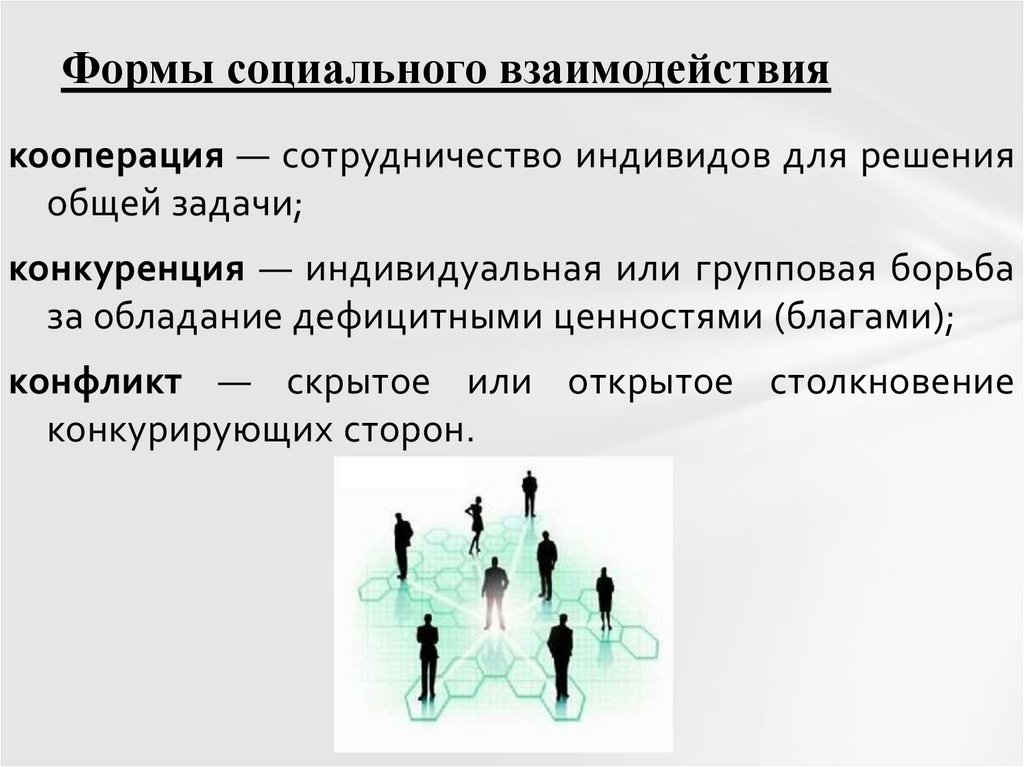 Формы социального взаимодействия

кооперация — сотрудничество индивидов для решения общей задачи;

конкуренция — индивидуальная или групповая борьба за обладание дефицитными ценностями (благами);

конфликт — скрытое или открытое столкновение конкурирующих сторон.